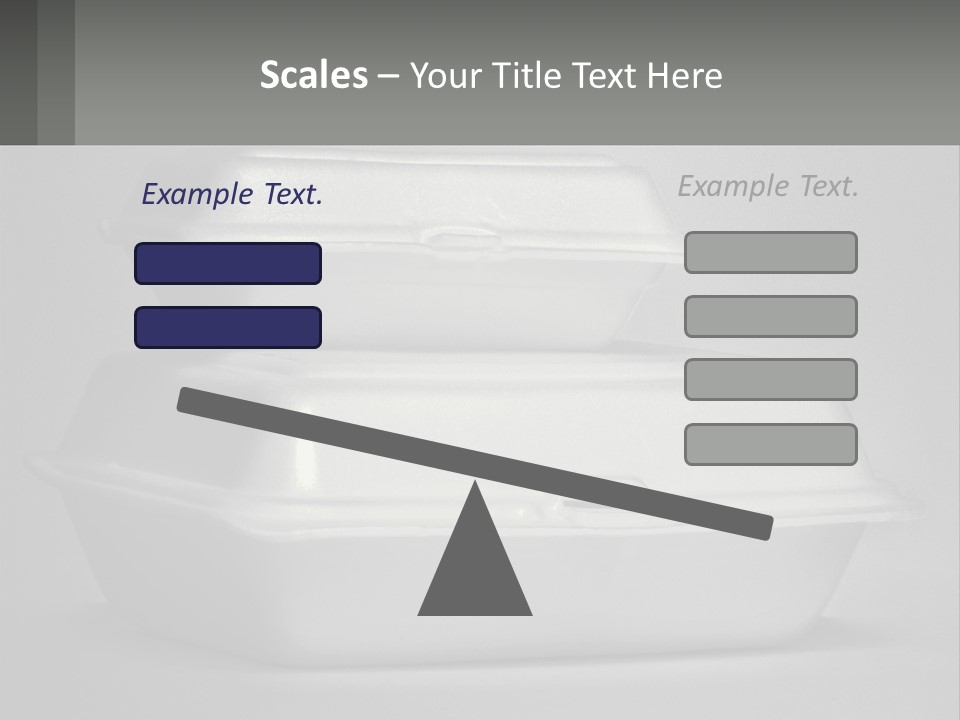 Scales – Your Title Text Here

Example Text.

Example Text.